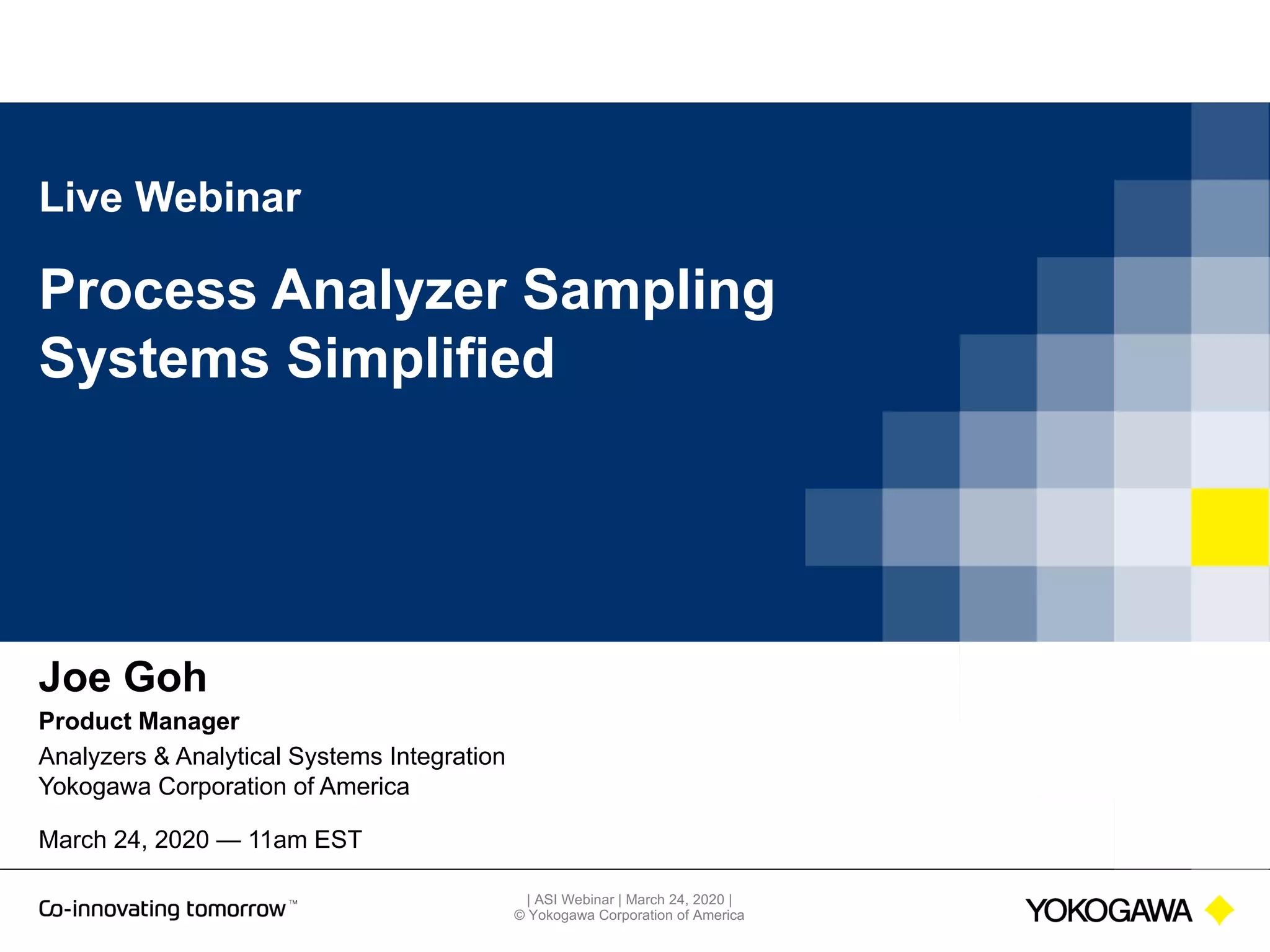 Live Webinar

Process Analyzer Sampling Systems Simplified

Joe Goh

Product Manager

Analyzers & Analytical Systems Integration
Yokogawa Corporation of America

March 24, 2020 — 11am EST

Co-innovating tomorrow™

| ASI Webinar | March 24, 2020 |
© Yokogawa Corporation of America

YOKOGAWA